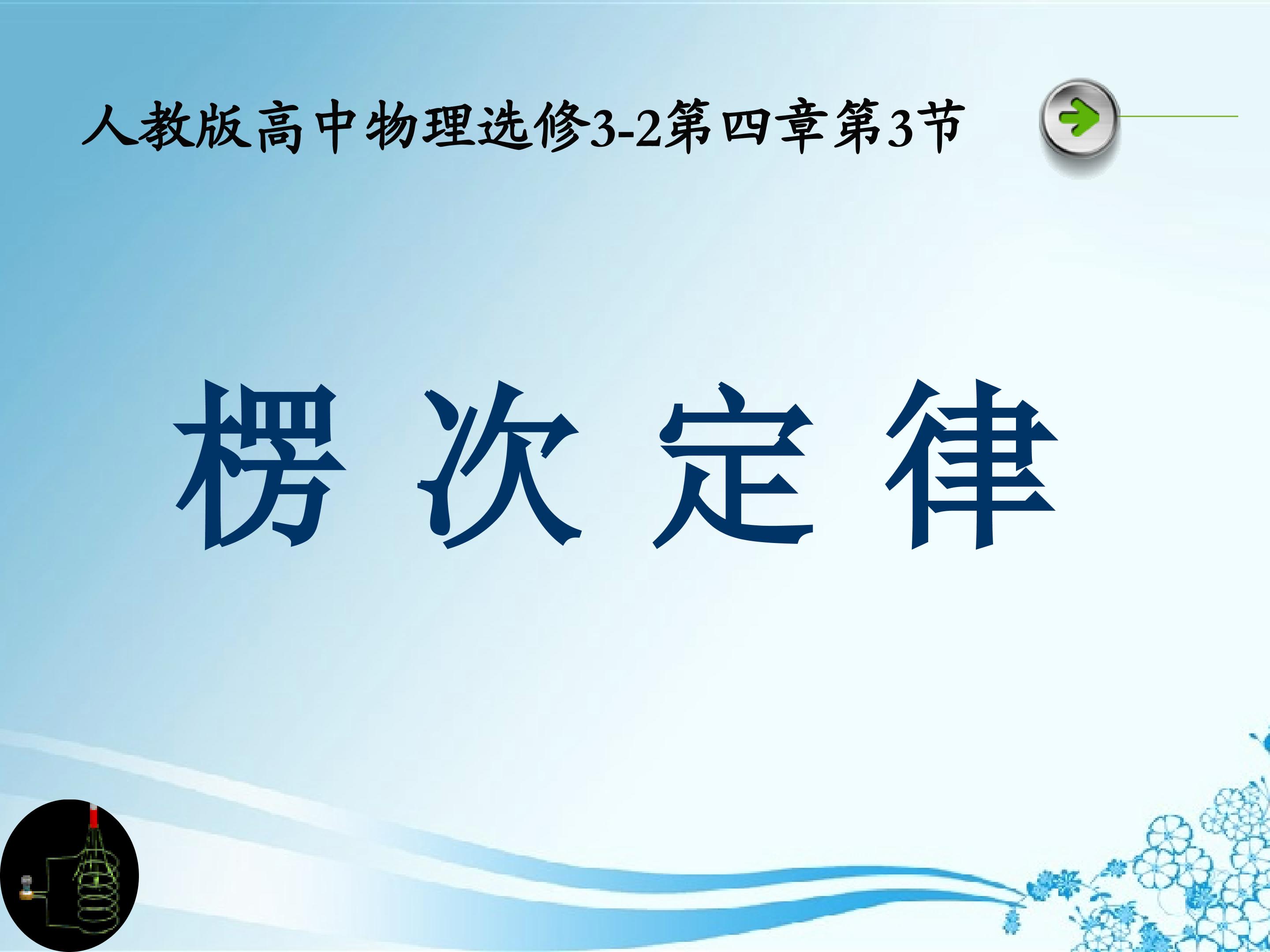 人教版高中物理选修3-2第四章第3节

楞 次 定 律